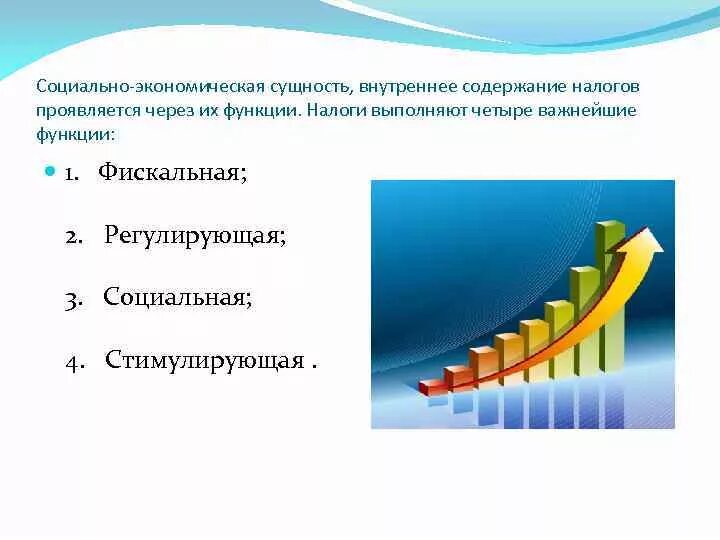 Социально-экономическая сущность, внутреннее содержание налогов проявляется через их функции. Налоги выполняют четыре важнейшие функции:

1. Фискальная;

2. Регулирующая;

3. Социальная;

4. Стимулирующая .